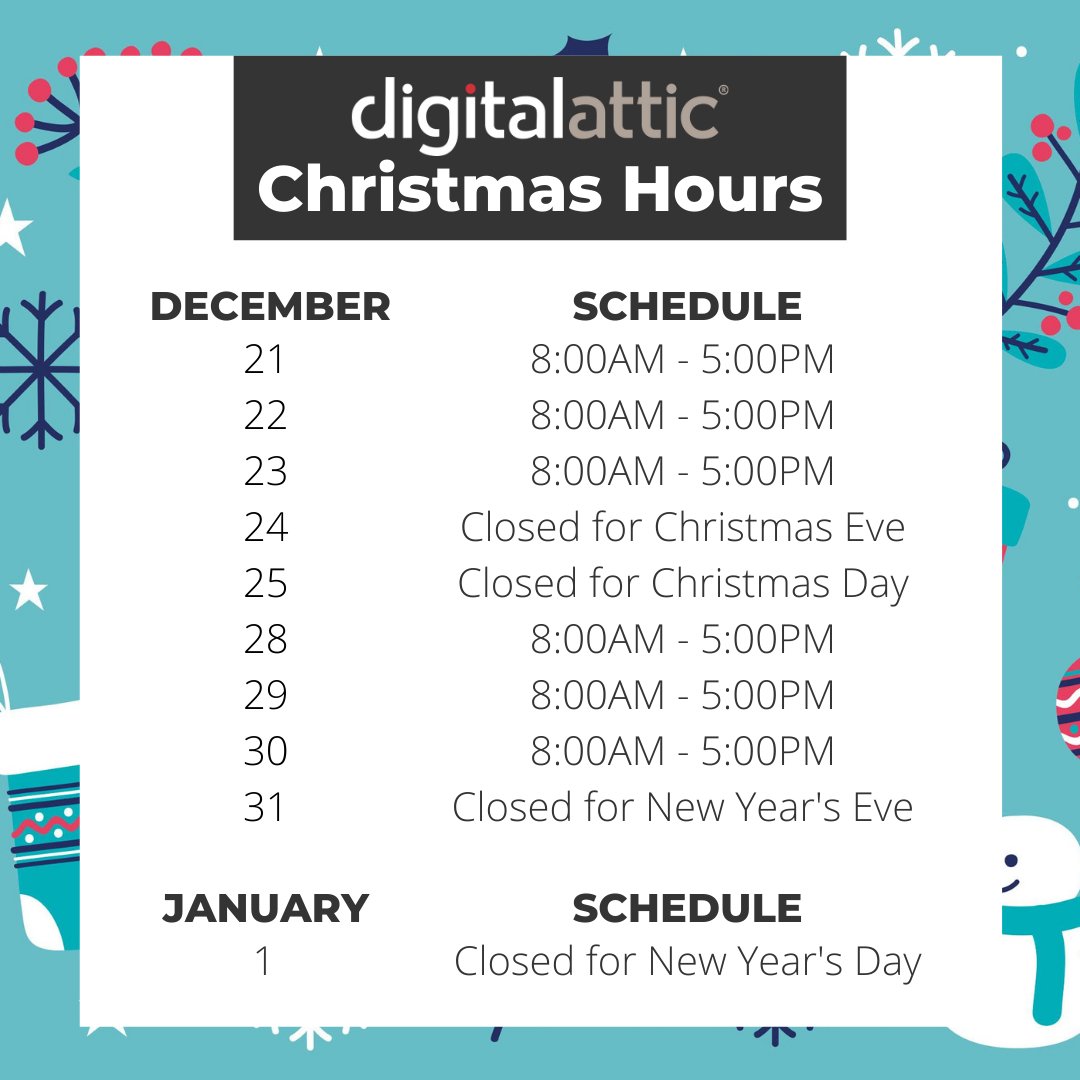 digitalattic®
Christmas Hours

| DECEMBER | SCHEDULE |
|---|---|
| 21 | 8:00AM - 5:00PM |
| 22 | 8:00AM - 5:00PM |
| 23 | 8:00AM - 5:00PM |
| 24 | Closed for Christmas Eve |
| 25 | Closed for Christmas Day |
| 28 | 8:00AM - 5:00PM |
| 29 | 8:00AM - 5:00PM |
| 30 | 8:00AM - 5:00PM |
| 31 | Closed for New Year's Eve |

| JANUARY | SCHEDULE |
|---|---|
| 1 | Closed for New Year's Day |